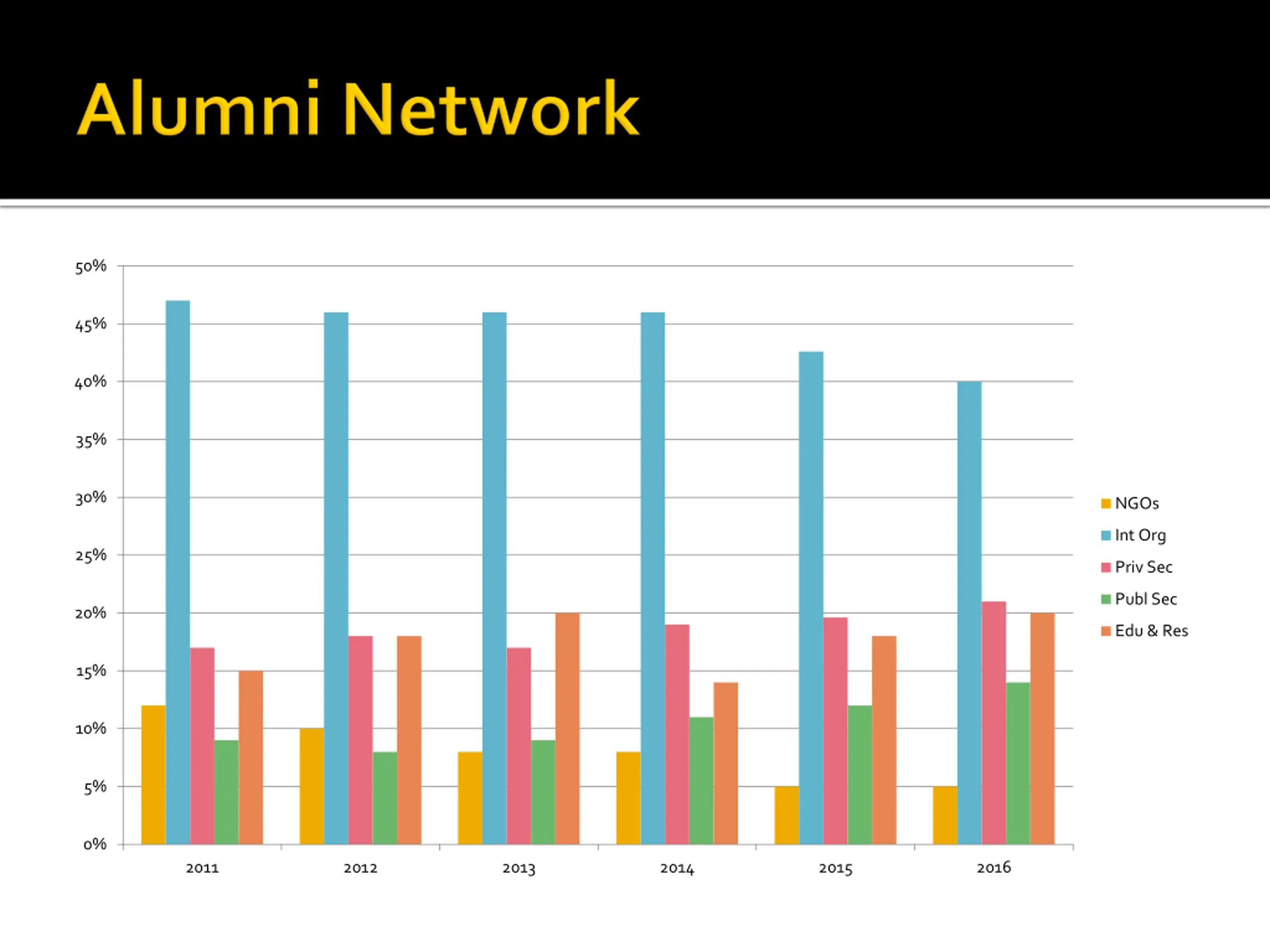 Alumni Network

50%
45%
40%
35%
30%
25%
20%
15%
10%
5%
0%

2011
2012
2013
2014
2015
2016

NGOs
Int Org
Priv Sec
Publ Sec
Edu & Res